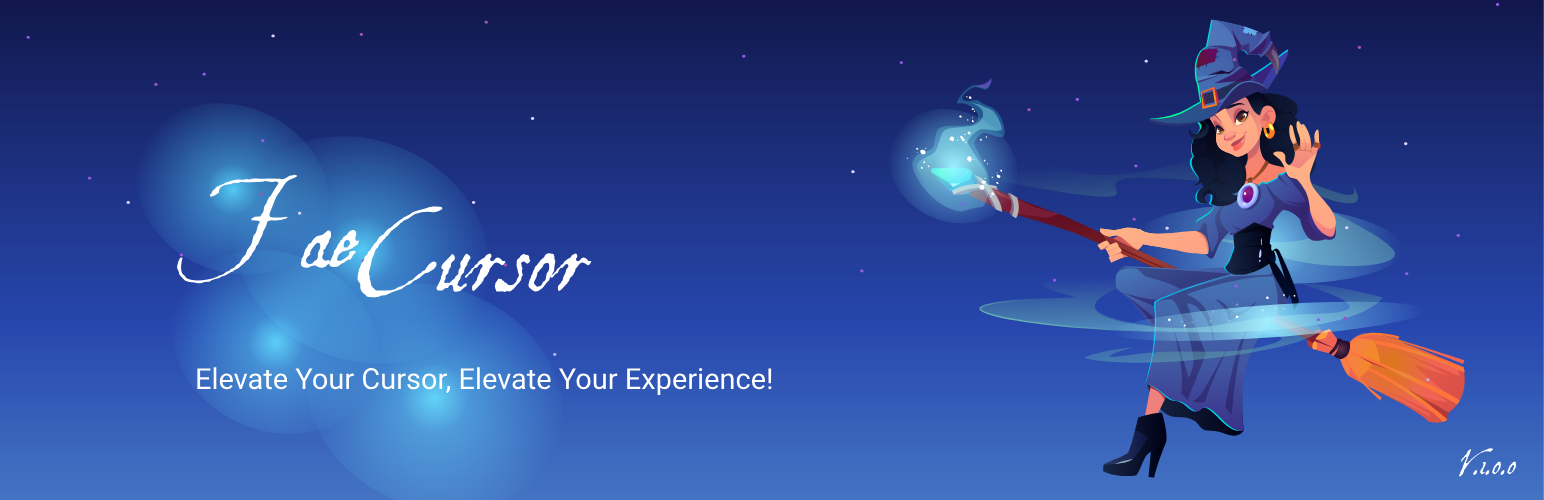 Fae Cursor

Elevate Your Cursor, Elevate Your Experience!

V.1.0.0